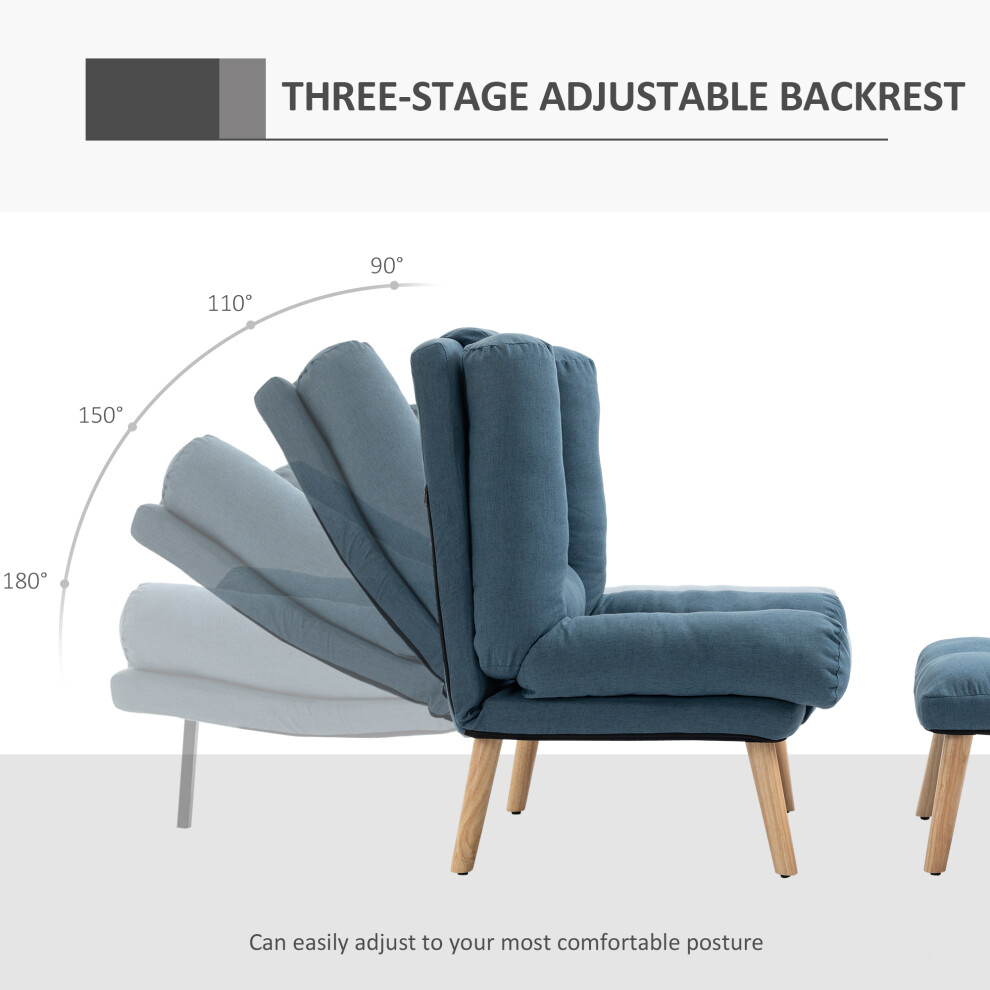 THREE-STAGE ADJUSTABLE BACKREST

90°
110°
150°
180°

Can easily adjust to your most comfortable posture